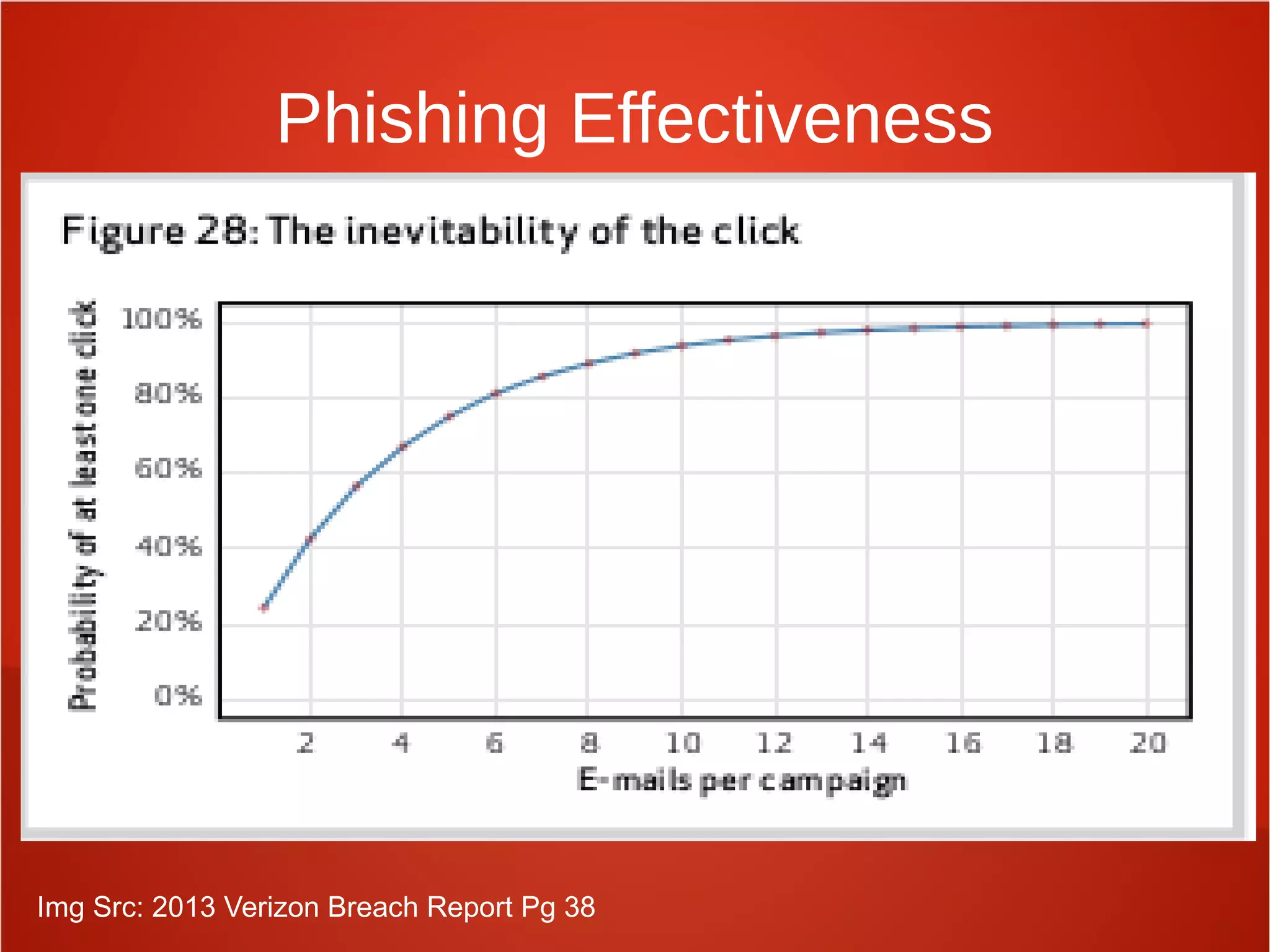 Phishing Effectiveness

Figure 28: The inevitability of the click

Probability of at least one click

100%
80%
60%
40%
20%
0%

2
4
6
8
10
12
14
16
18
20

E-mails per campaign

Img Src: 2013 Verizon Breach Report Pg 38